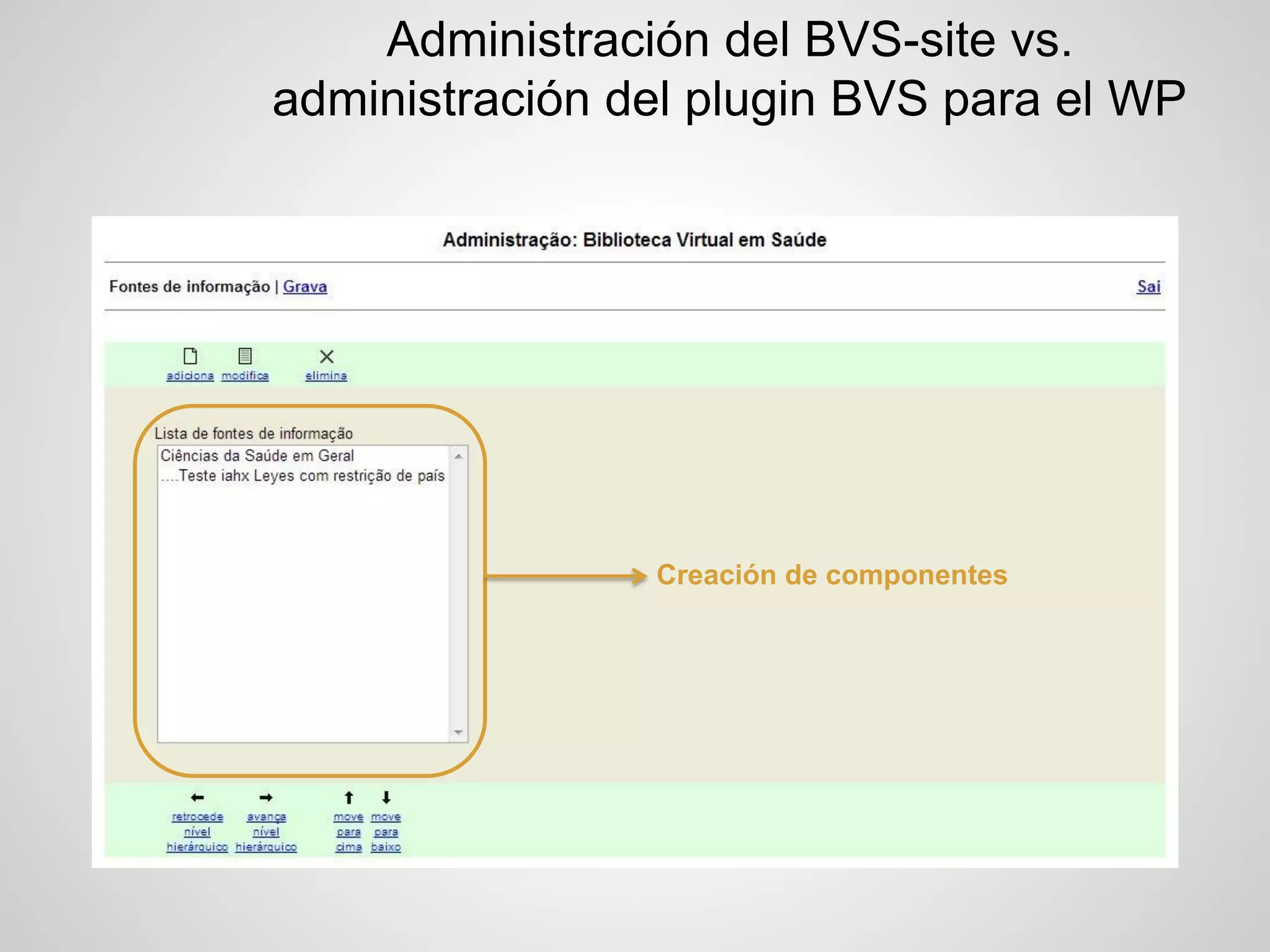 Administración del BVS-site vs. administración del plugin BVS para el WP

Administração: Biblioteca Virtual em Saúde

Fontes de informação | Grava

Sai

adiciona modifica elimina

Lista de fontes de informação

Ciências da Saúde em Geral
....Teste iahx Leyes com restrição de país

Creación de componentes

retrocede nível hierárquico

avança nível hierárquico

move para cima

move para baixo